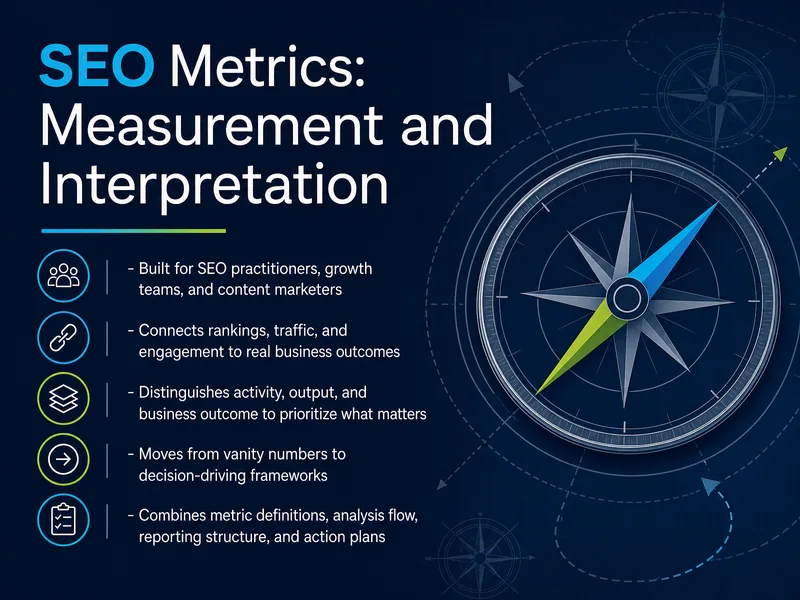 SEO Metrics: Measurement and Interpretation

- Built for SEO practitioners, growth teams, and content marketers

- Connects rankings, traffic, and engagement to real business outcomes

- Distinguishes activity, output, and business outcome to prioritize what matters

- Moves from vanity numbers to decision-driving frameworks

- Combines metric definitions, analysis flow, reporting structure, and action plans